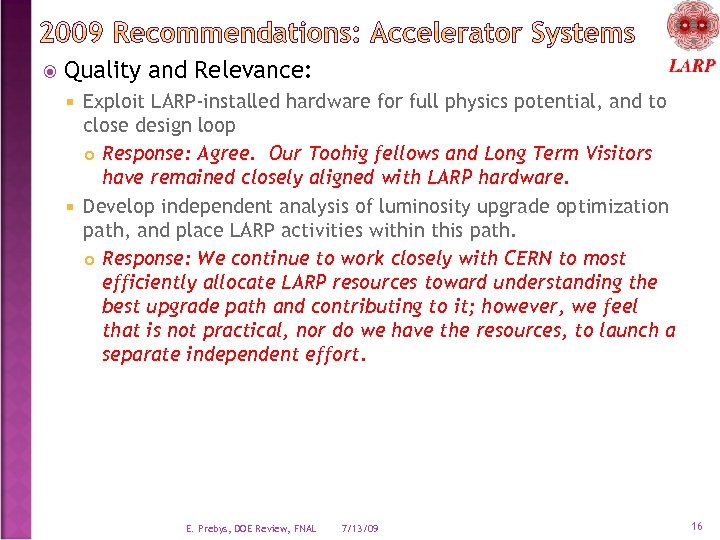 2009 Recommendations: Accelerator Systems

LARP

Quality and Relevance:

Exploit LARP-installed hardware for full physics potential, and to close design loop

Response: Agree. Our Toohig fellows and Long Term Visitors have remained closely aligned with LARP hardware.

Develop independent analysis of luminosity upgrade optimization path, and place LARP activities within this path.

Response: We continue to work closely with CERN to most efficiently allocate LARP resources toward understanding the best upgrade path and contributing to it; however, we feel that is not practical, nor do we have the resources, to launch a separate independent effort.

E. Prebys, DOE Review, FNAL 7/13/09 16